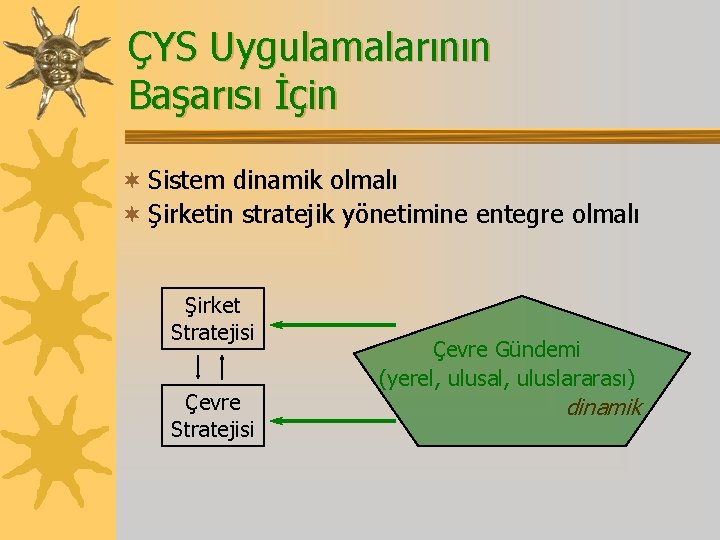 ÇYS Uygulamalarının Başarısı İçin

Sistem dinamik olmalı
Şirketin stratejik yönetimine entegre olmalı

Şirket Stratejisi

Çevre Stratejisi

Çevre Gündemi
(yerel, ulusal, uluslararası)
dinamik